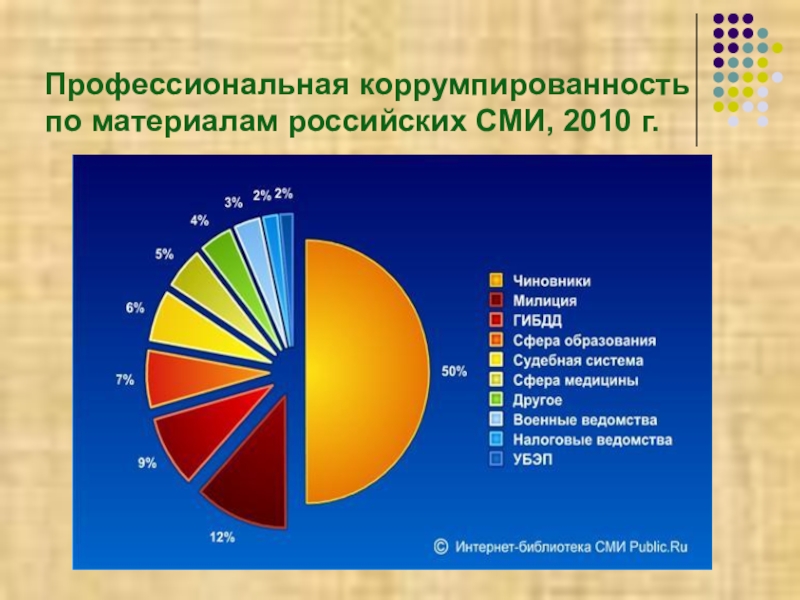 Профессиональная коррумпированность по материалам российских СМИ, 2010 г.

3% 2% 2%
4%
5%
6%
7%
9%
12%
50%

Чиновники
Милиция
ГИБДД
Сфера образования
Судебная система
Сфера медицины
Другое
Военные ведомства
Налоговые ведомства
УБЭП

© Интернет-библиотека СМИ Public.Ru